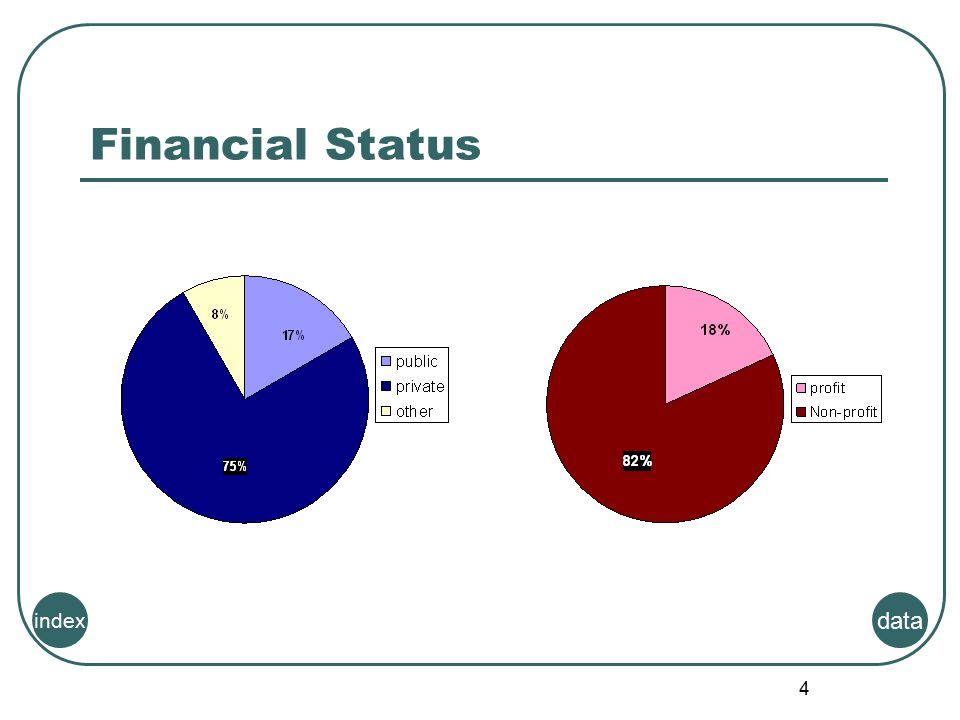 Financial Status

8%
17%
75%

public
private
other

18%
82%

profit
Non-profit

index

data

4